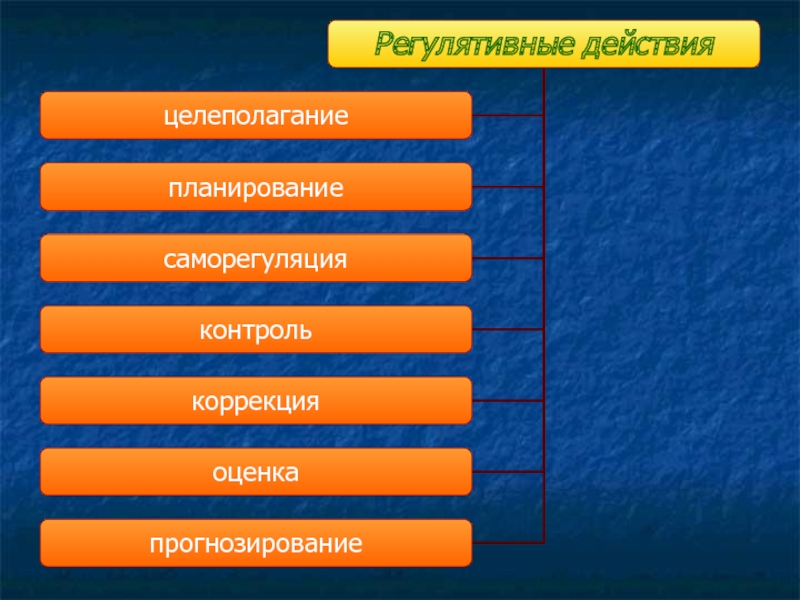 Регулятивные действия

целеполагание

планирование

саморегуляция

контроль

коррекция

оценка

прогнозирование